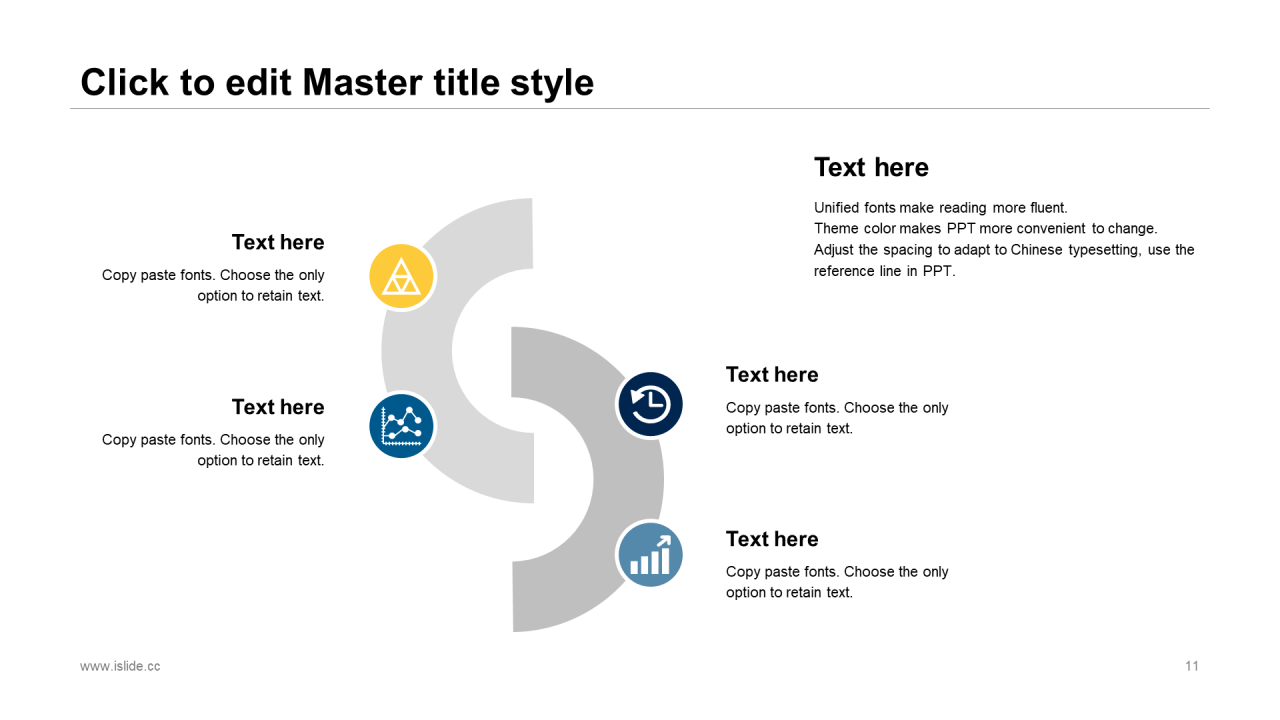 Click to edit Master title style

Text here

Unified fonts make reading more fluent.
Theme color makes PPT more convenient to change.
Adjust the spacing to adapt to Chinese typesetting, use the reference line in PPT.

Text here

Copy paste fonts. Choose the only option to retain text.

Text here

Copy paste fonts. Choose the only option to retain text.

Text here

Copy paste fonts. Choose the only option to retain text.

Text here

Copy paste fonts. Choose the only option to retain text.

www.islide.cc

11